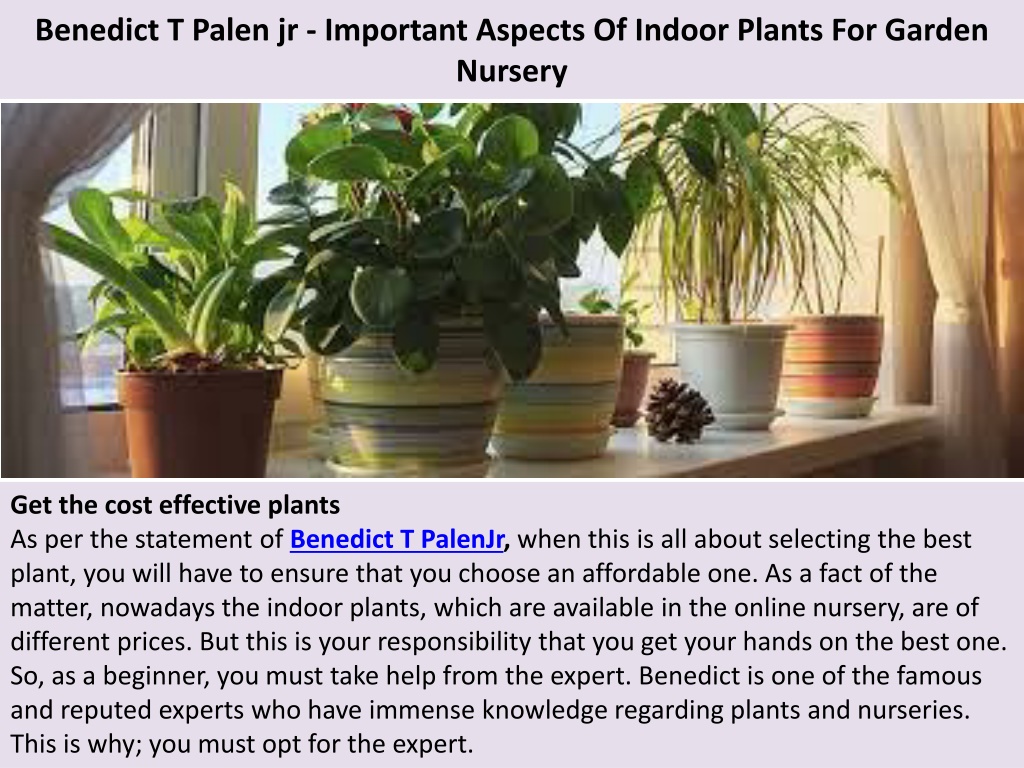 Benedict T Palen jr - Important Aspects Of Indoor Plants For Garden Nursery

Get the cost effective plants
As per the statement of Benedict T PalenJr, when this is all about selecting the best plant, you will have to ensure that you choose an affordable one. As a fact of the matter, nowadays the indoor plants, which are available in the online nursery, are of different prices. But this is your responsibility that you get your hands on the best one. So, as a beginner, you must take help from the expert. Benedict is one of the famous and reputed experts who have immense knowledge regarding plants and nurseries. This is why; you must opt for the expert.